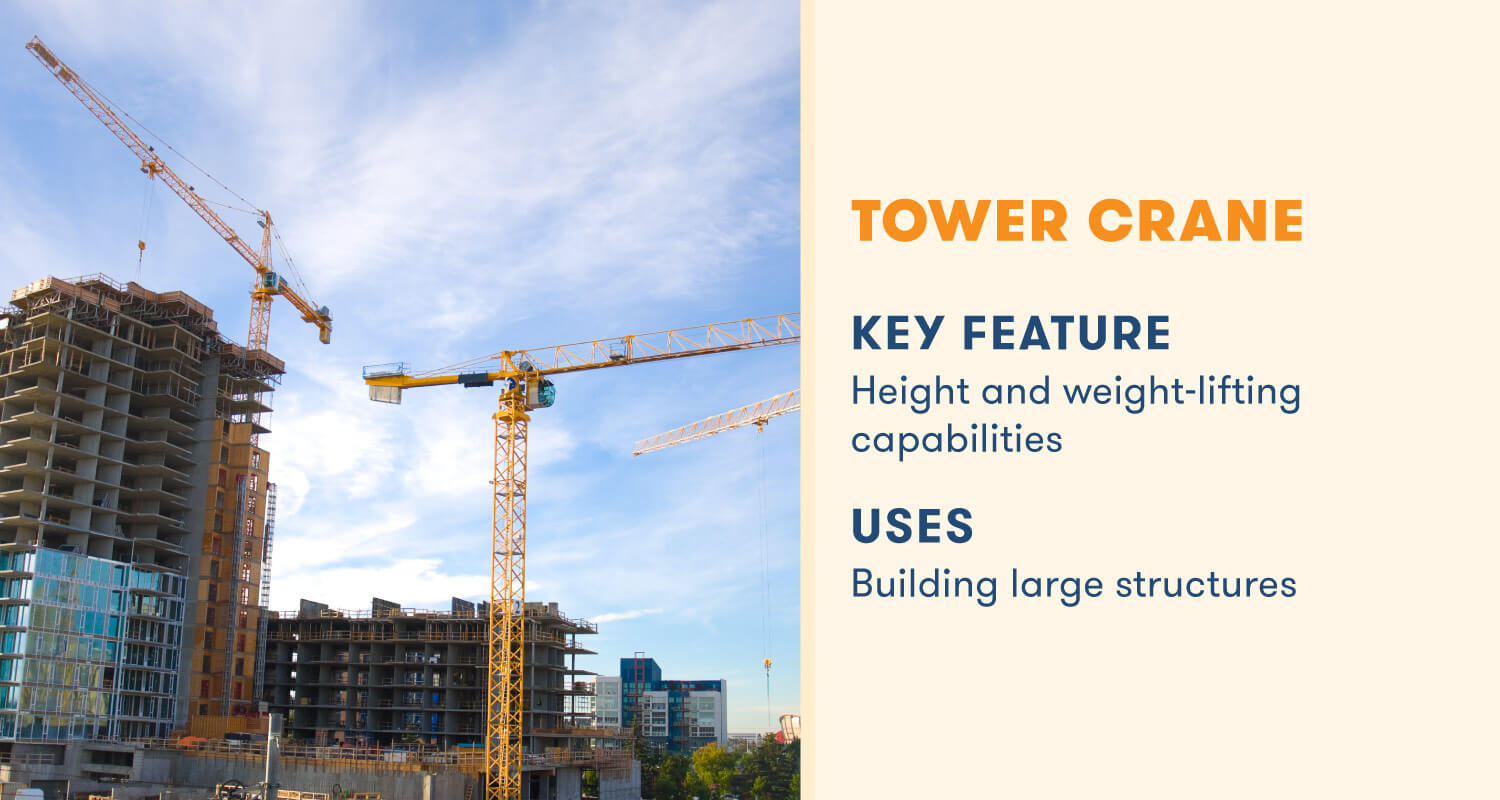 TOWER CRANE

KEY FEATURE
Height and weight-lifting capabilities

USES
Building large structures